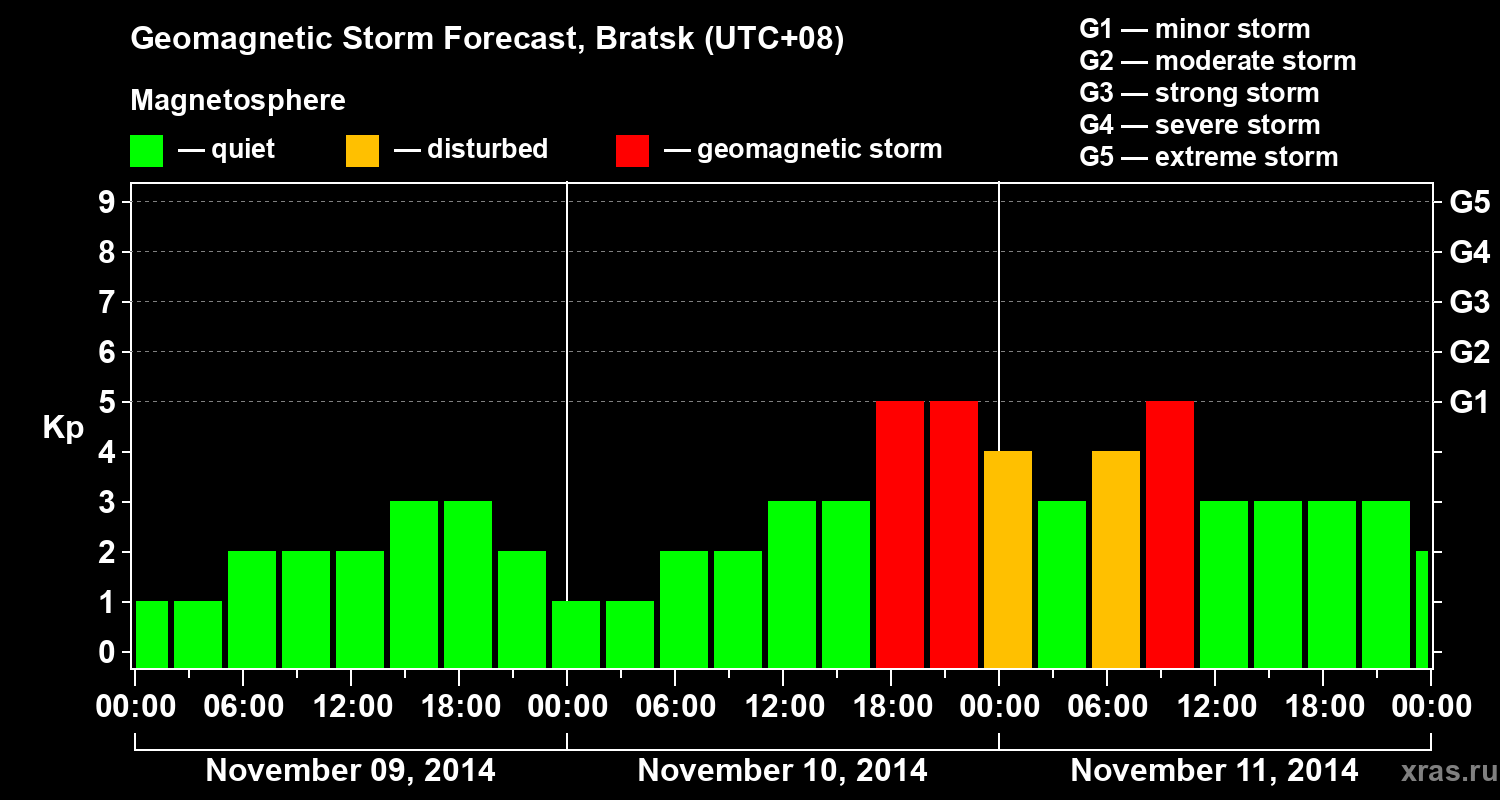 Geomagnetic Storm Forecast, Bratsk (UTC+08)

Magnetosphere

— quiet — disturbed — geomagnetic storm

G1 — minor storm
G2 — moderate storm
G3 — strong storm
G4 — severe storm
G5 — extreme storm

Kp

9
8
7
6
5
4
3
2
1
0

G5
G4
G3
G2
G1

00:00 06:00 12:00 18:00 00:00 06:00 12:00 18:00 00:00 06:00 12:00 18:00 00:00

November 09, 2014
November 10, 2014
November 11, 2014

xras.ru